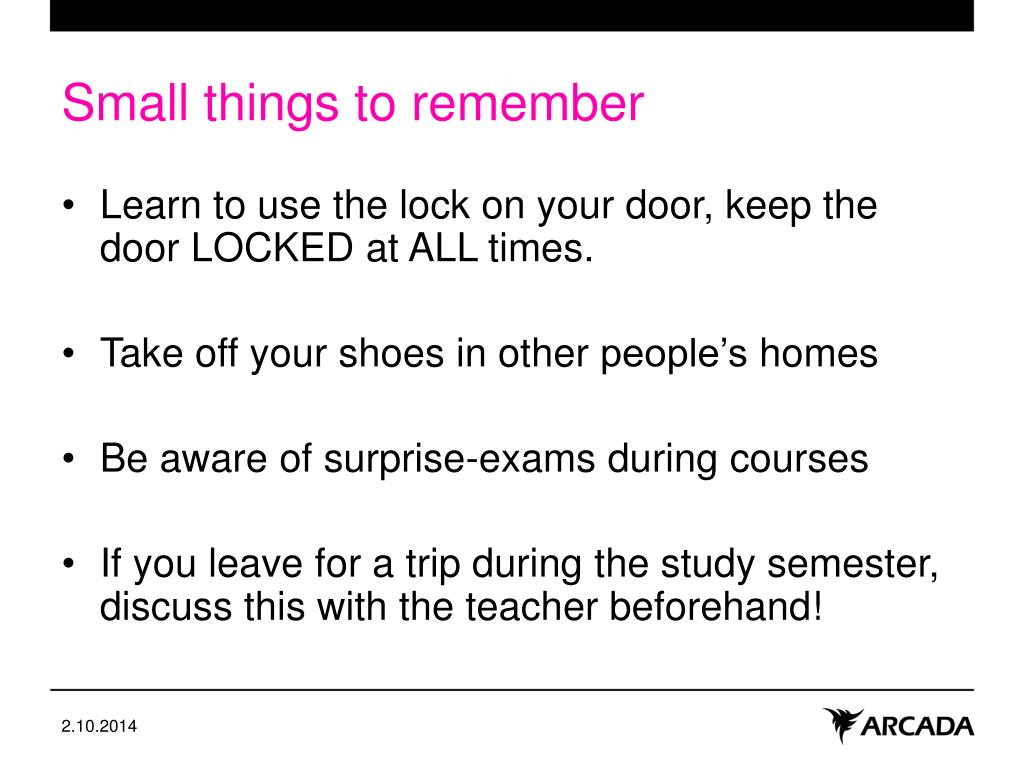 Small things to remember

• Learn to use the lock on your door, keep the door LOCKED at ALL times.

• Take off your shoes in other people’s homes

• Be aware of surprise-exams during courses

• If you leave for a trip during the study semester, discuss this with the teacher beforehand!

2.10.2014

ARCADA